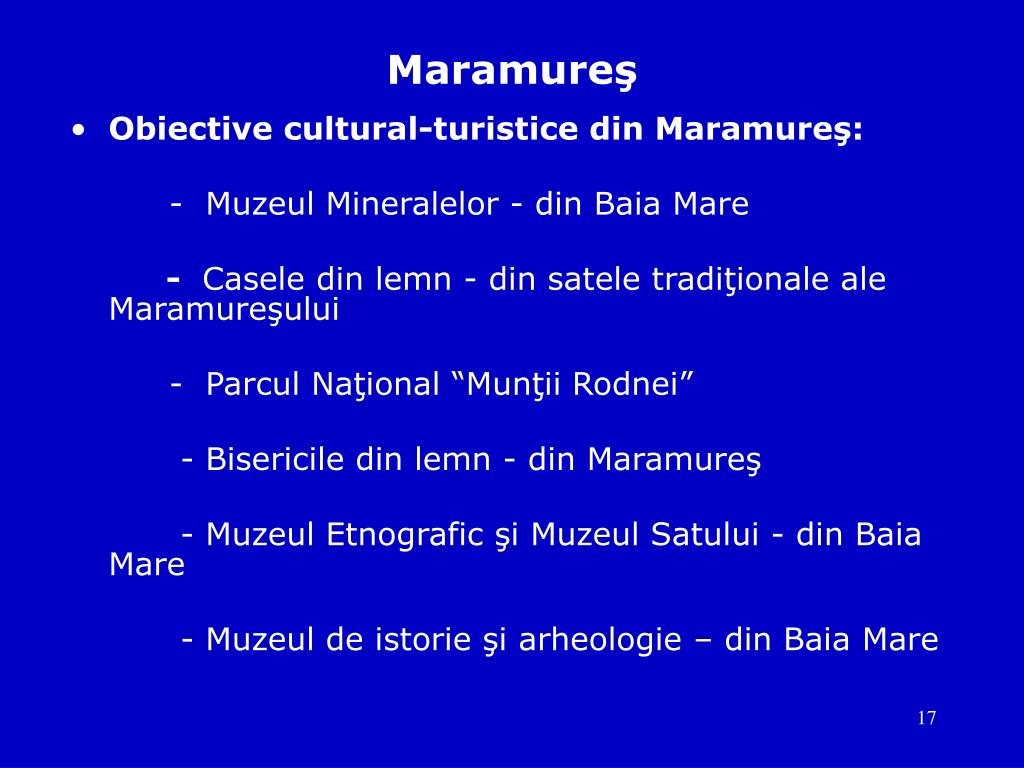 Maramureş

• Obiective cultural-turistice din Maramureş:

- Muzeul Mineralelor - din Baia Mare

- Casele din lemn - din satele tradiţionale ale Maramureşului

- Parcul Naţional “Munţii Rodnei”

- Bisericile din lemn - din Maramureş

- Muzeul Etnografic şi Muzeul Satului - din Baia Mare

- Muzeul de istorie şi arheologie – din Baia Mare

17